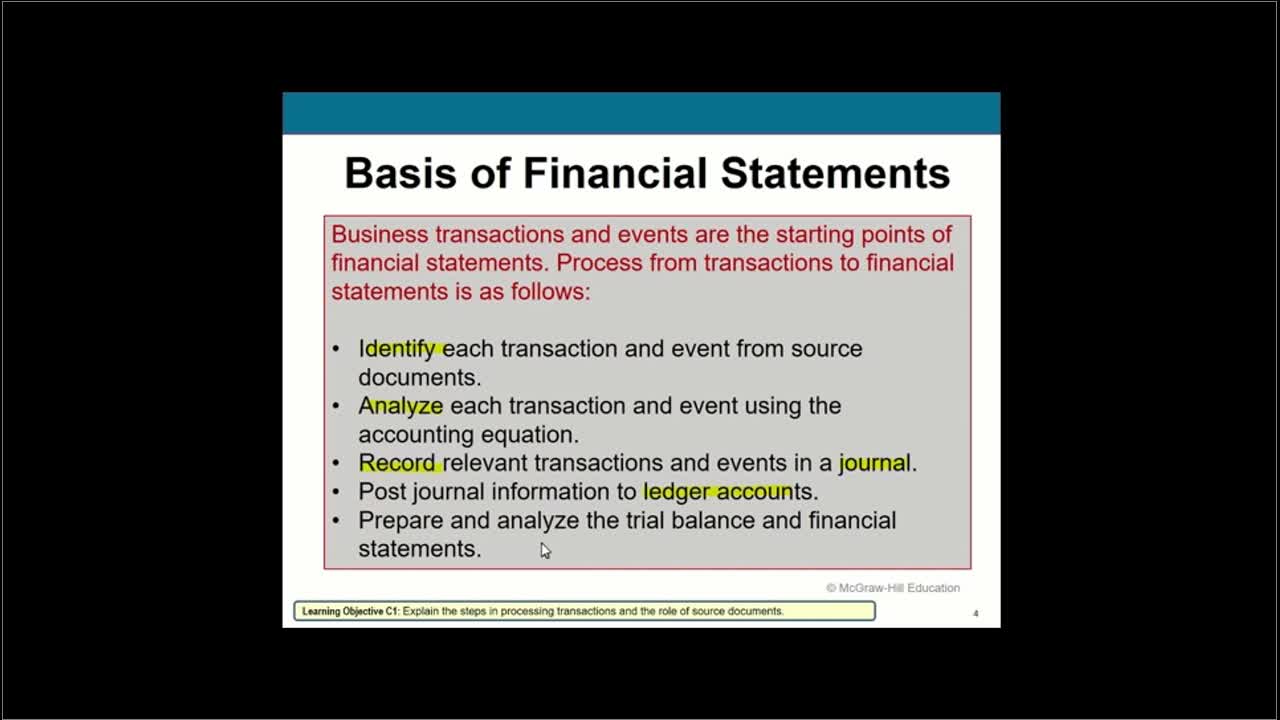 Basis of Financial Statements

Business transactions and events are the starting points of financial statements. Process from transactions to financial statements is as follows:

• Identify each transaction and event from source documents.
• Analyze each transaction and event using the accounting equation.
• Record relevant transactions and events in a journal.
• Post journal information to ledger accounts.
• Prepare and analyze the trial balance and financial statements.

© McGraw-Hill Education

Learning Objective C1: Explain the steps in processing transactions and the role of source documents.

4